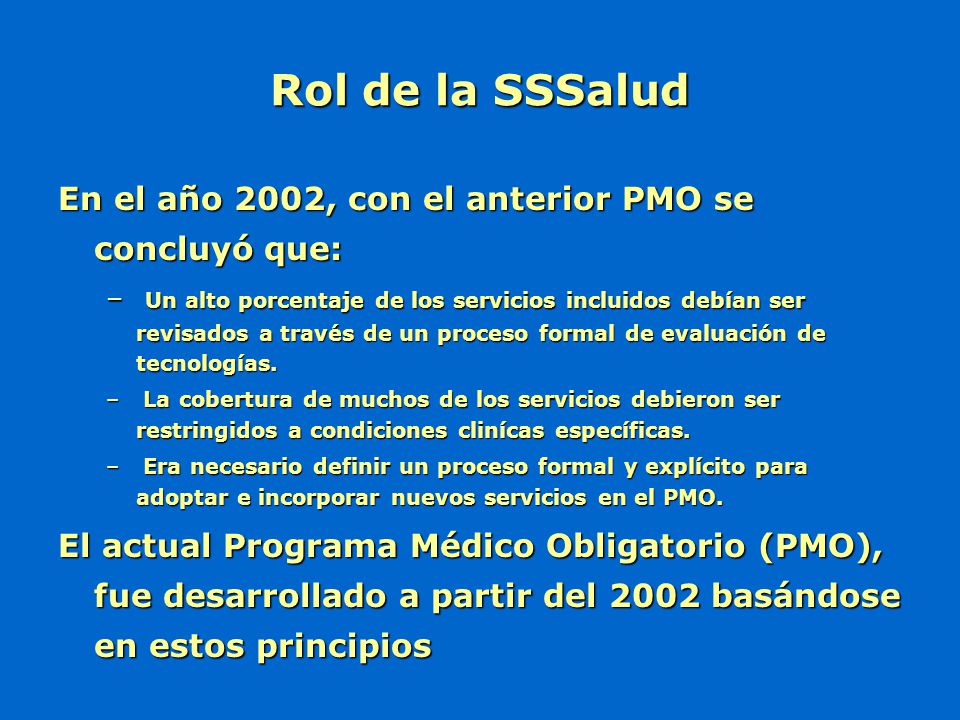 Rol de la SSSalud

En el año 2002, con el anterior PMO se concluyó que:

– Un alto porcentaje de los servicios incluidos debían ser revisados a través de un proceso formal de evaluación de tecnologías.

– La cobertura de muchos de los servicios debieron ser restringidos a condiciones clinícas específicas.

– Era necesario definir un proceso formal y explícito para adoptar e incorporar nuevos servicios en el PMO.

El actual Programa Médico Obligatorio (PMO), fue desarrollado a partir del 2002 basándose en estos principios